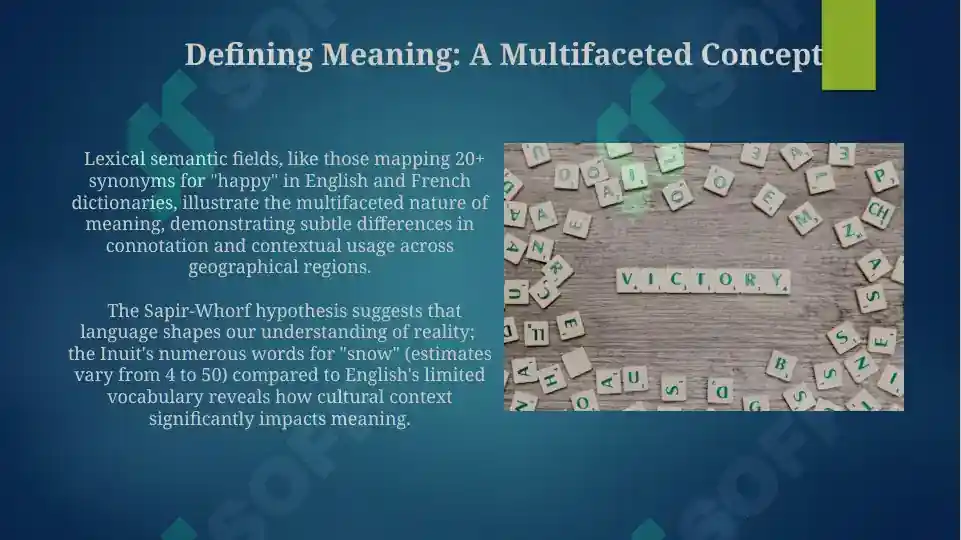 Defining Meaning: A Multifaceted Concept

Lexical semantic fields, like those mapping 20+ synonyms for "happy" in English and French dictionaries, illustrate the multifaceted nature of meaning, demonstrating subtle differences in connotation and contextual usage across geographical regions.

The Sapir-Whorf hypothesis suggests that language shapes our understanding of reality; the Inuit's numerous words for "snow" (estimates vary from 4 to 50) compared to English's limited vocabulary reveals how cultural context significantly impacts meaning.

VICTORY